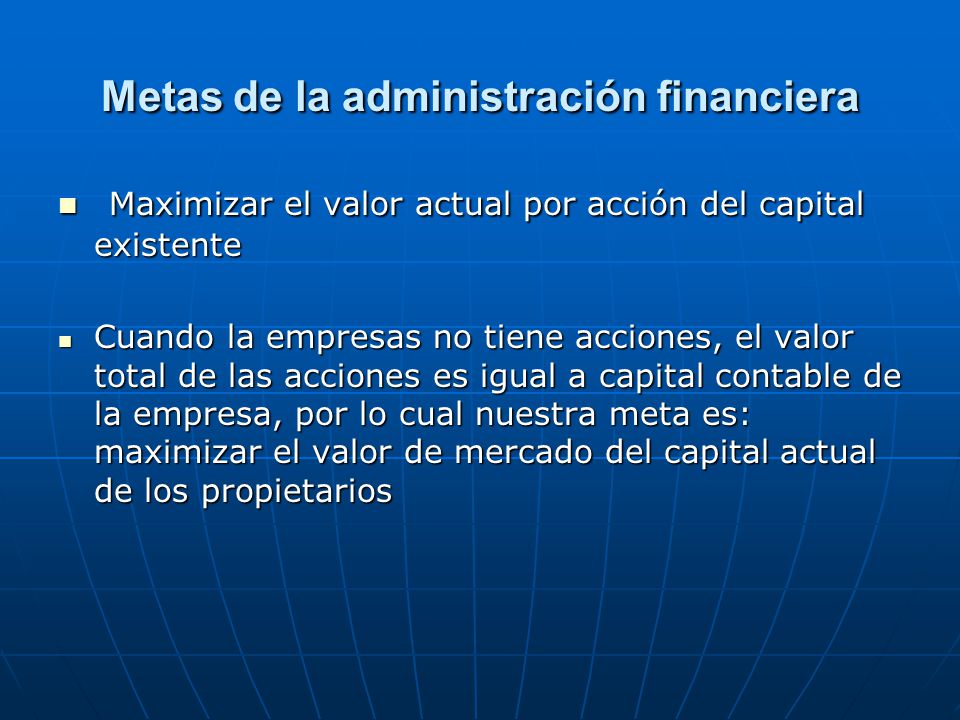 Metas de la administración financiera

Maximizar el valor actual por acción del capital existente

Cuando la empresas no tiene acciones, el valor total de las acciones es igual a capital contable de la empresa, por lo cual nuestra meta es: maximizar el valor de mercado del capital actual de los propietarios